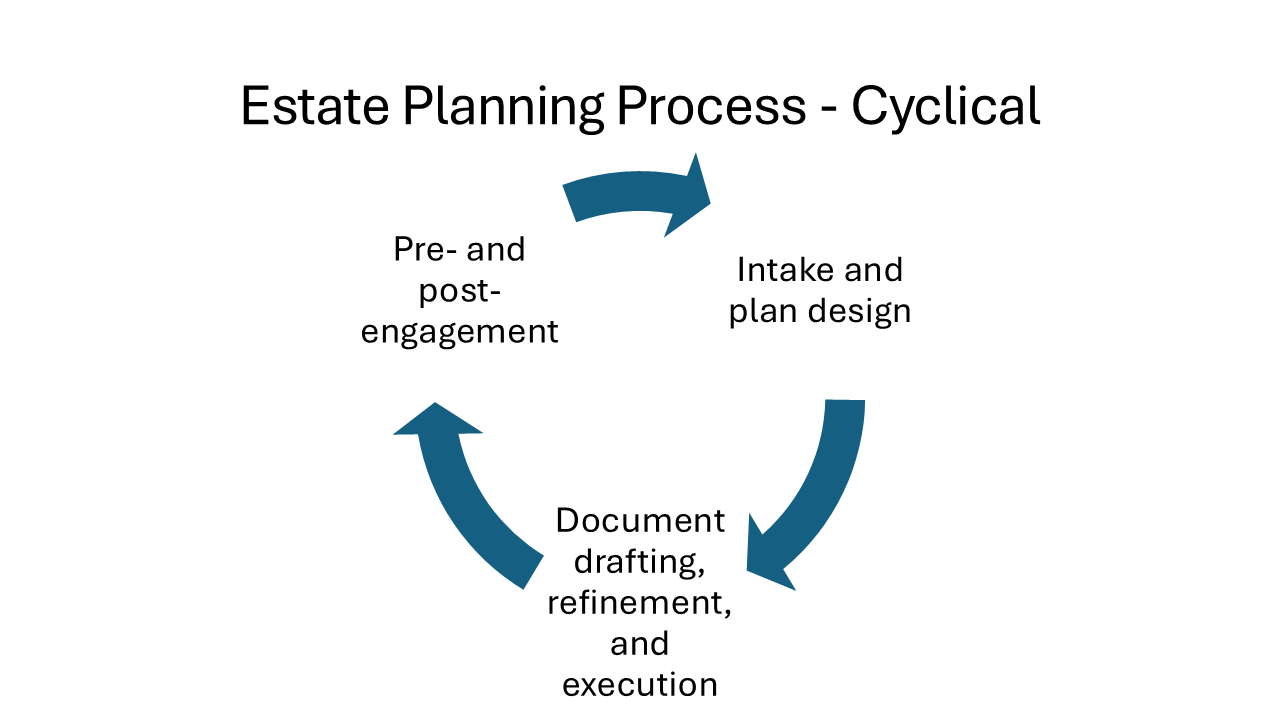 Estate Planning Process - Cyclical

Pre- and post-engagement

Intake and plan design

Document drafting, refinement, and execution